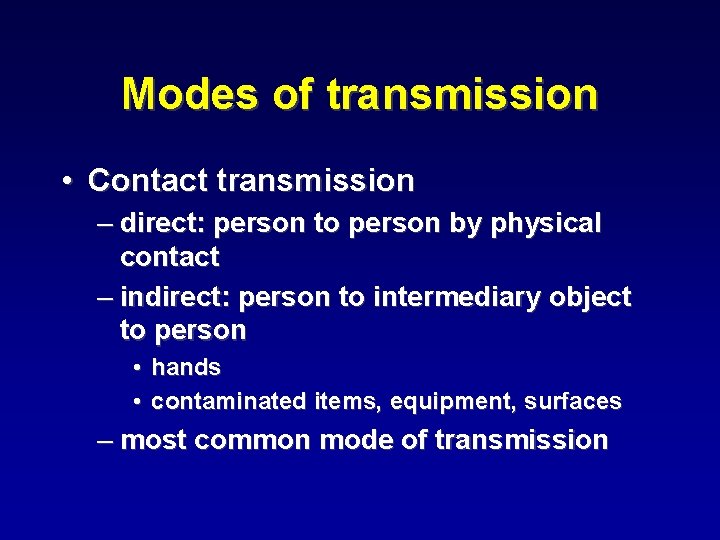 Modes of transmission

• Contact transmission

– direct: person to person by physical contact

– indirect: person to intermediary object to person

• hands

• contaminated items, equipment, surfaces

– most common mode of transmission